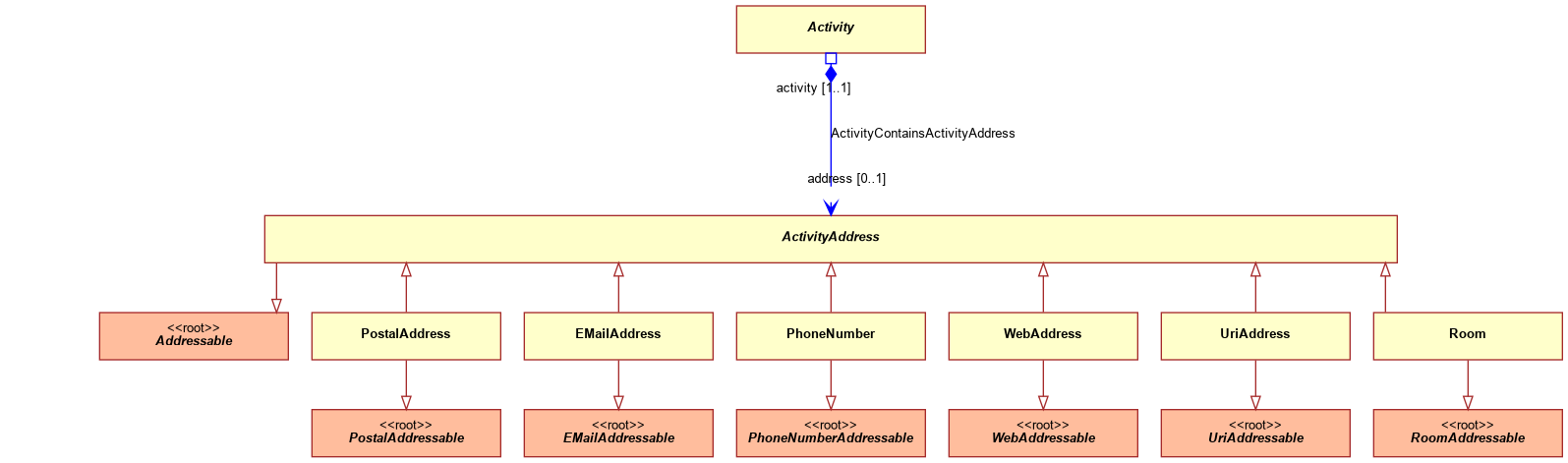 Activity

activity [1..1]

ActivityContainsActivityAddress

address [0..1]

ActivityAddress

<<root>>
Addressable

PostalAddress

EMailAddress

PhoneNumber

WebAddress

UriAddress

Room

<<root>>
PostalAddressable

<<root>>
EMailAddressable

<<root>>
PhoneNumberAddressable

<<root>>
WebAddressable

<<root>>
UriAddressable

<<root>>
RoomAddressable